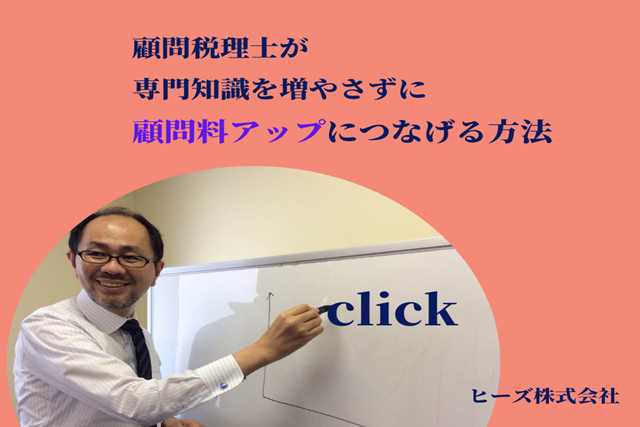 顧問税理士が
専門知識を増やさずに
顧問料アップにつなげる方法

click

ヒーズ株式会社